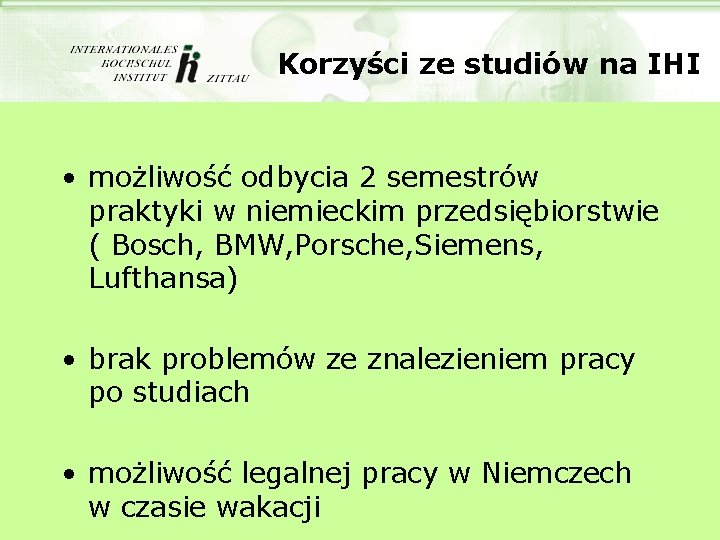 INTERNATIONALES HOCHSCHUL INSTITUT ZITTAU

Korzyści ze studiów na IHI

• możliwość odbycia 2 semestrów praktyki w niemieckim przedsiębiorstwie ( Bosch, BMW,Porsche,Siemens, Lufthansa)

• brak problemów ze znalezieniem pracy po studiach

• możliwość legalnej pracy w Niemczech w czasie wakacji